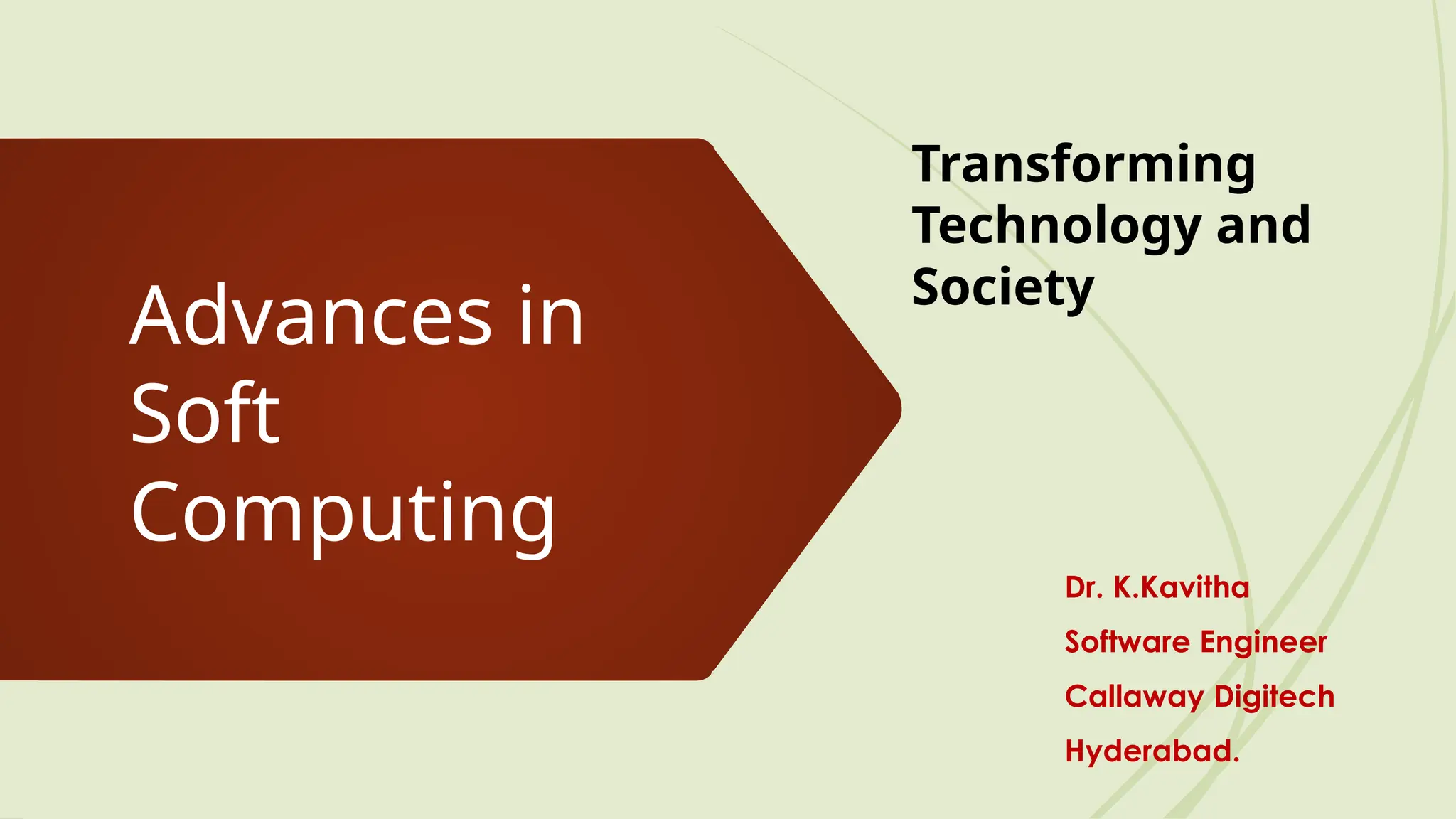 Advances in Soft Computing

Transforming Technology and Society

Dr. K.Kavitha
Software Engineer
Callaway Digitech
Hyderabad.